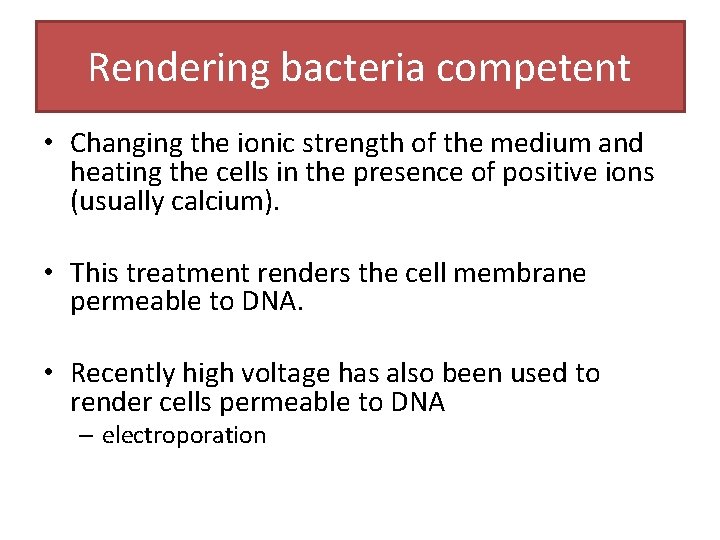 Rendering bacteria competent

• Changing the ionic strength of the medium and heating the cells in the presence of positive ions (usually calcium).

• This treatment renders the cell membrane permeable to DNA.

• Recently high voltage has also been used to render cells permeable to DNA
– electroporation